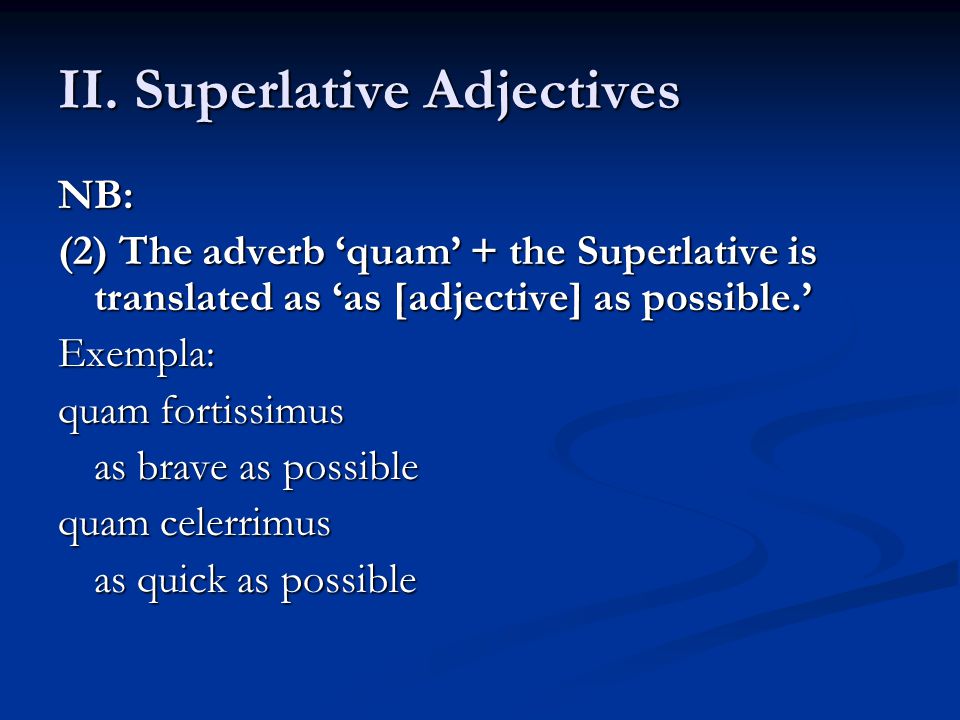 II. Superlative Adjectives

NB:

(2) The adverb ‘quam’ + the Superlative is translated as ‘as [adjective] as possible.’

Exempla:

quam fortissimus

as brave as possible

quam celerrimus

as quick as possible